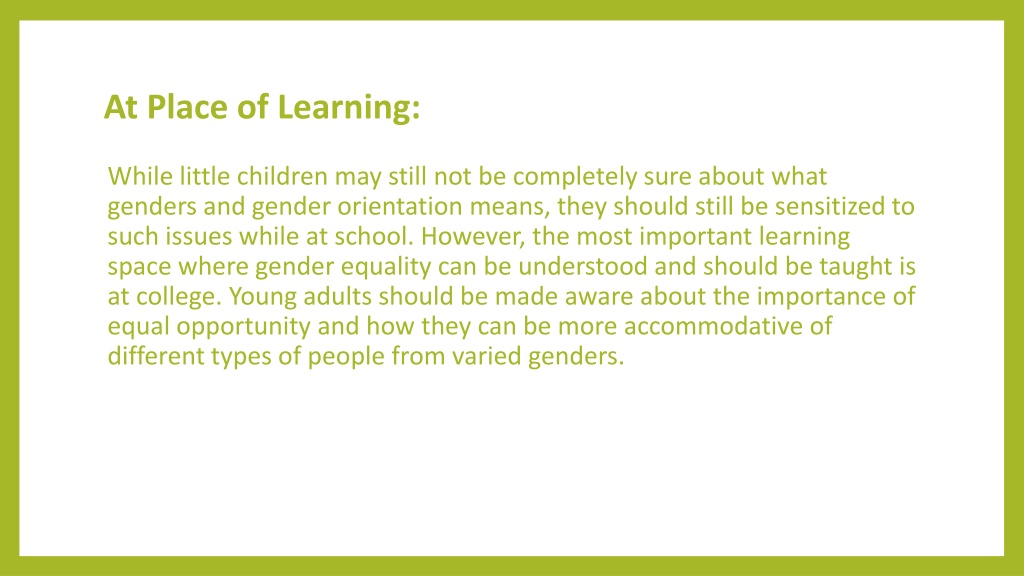 At Place of Learning:

While little children may still not be completely sure about what genders and gender orientation means, they should still be sensitized to such issues while at school. However, the most important learning space where gender equality can be understood and should be taught is at college. Young adults should be made aware about the importance of equal opportunity and how they can be more accommodative of different types of people from varied genders.